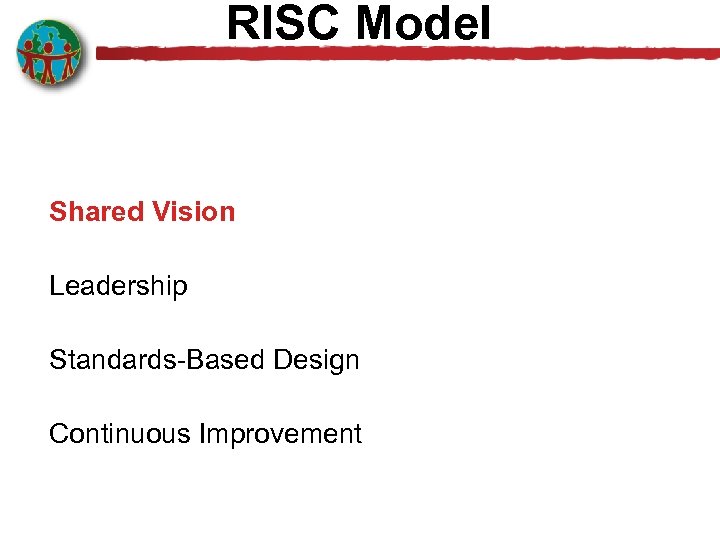 RISC Model

Shared Vision

Leadership

Standards-Based Design

Continuous Improvement